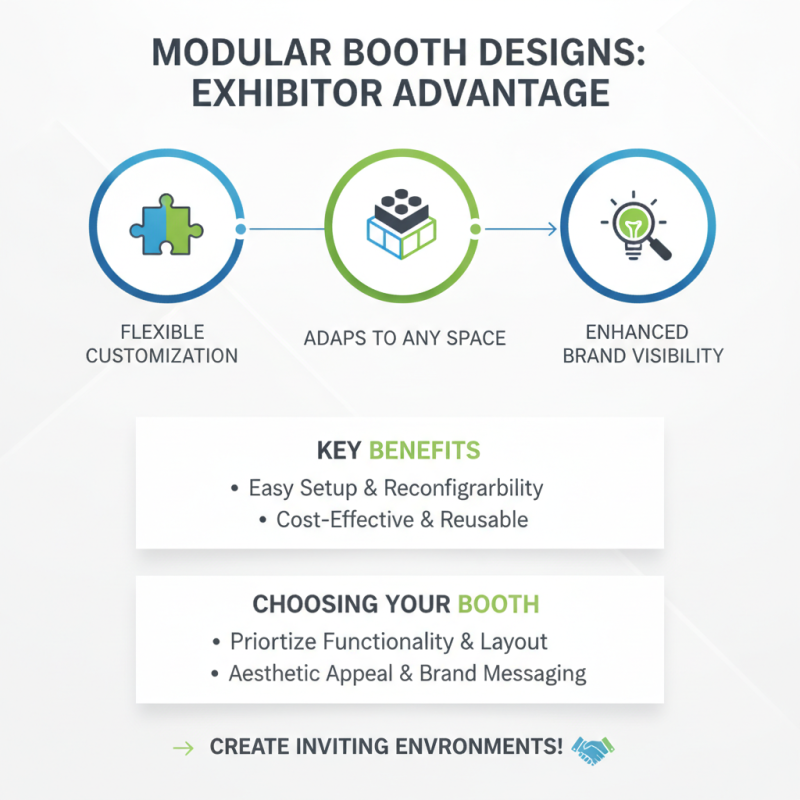 MODULAR BOOTH DESIGNS: EXHIBITOR ADVANTAGE

FLEXIBLE CUSTOMIZATION

ADAPS TO ANY SPACE

ENHANCED BRAND VISIBILITY

KEY BENEFITS
• Easy Setup & Reconfigrarbility
• Cost-Effective & Reusable

CHOOSING YOUR BOOTH
• Priortize Functionality & Layout
• Aesthetic Appeal & Brand Messaging

→ CREATE INVITING ENVRONMENTS!